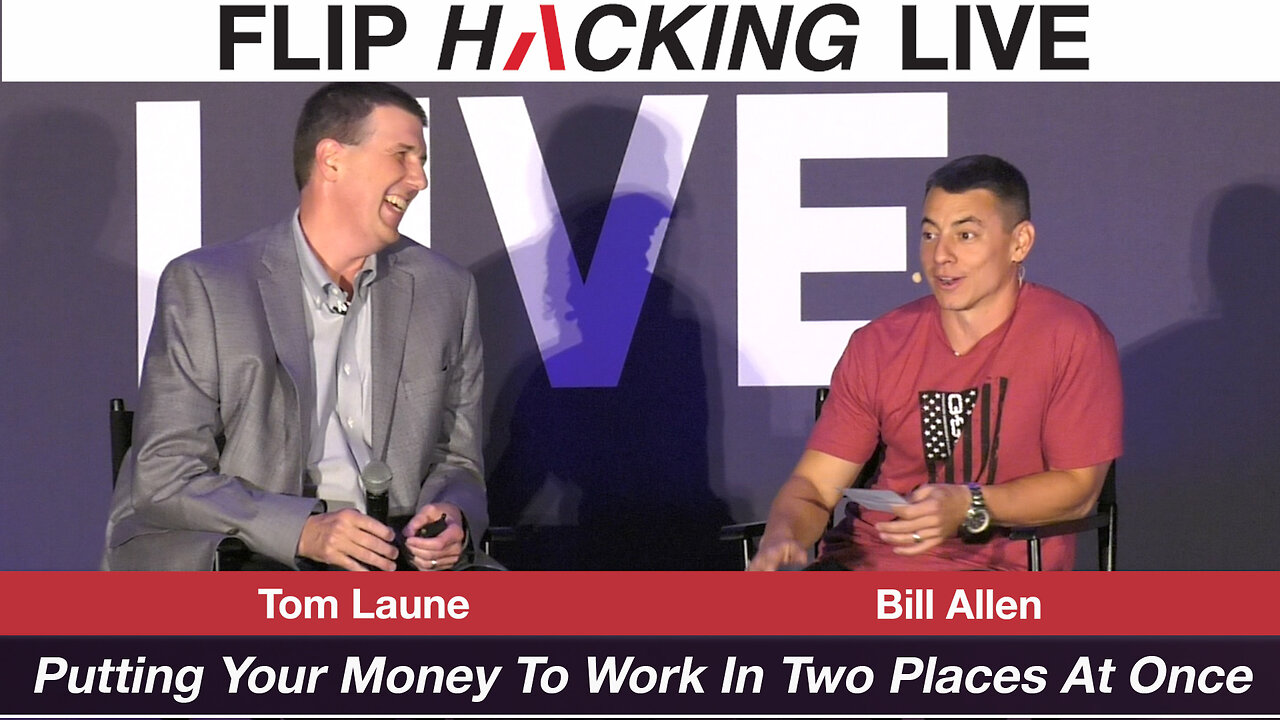 FLIP HACKING LIVE

LIVE

Tom Laune

Bill Allen

Putting Your Money To Work In Two Places At Once